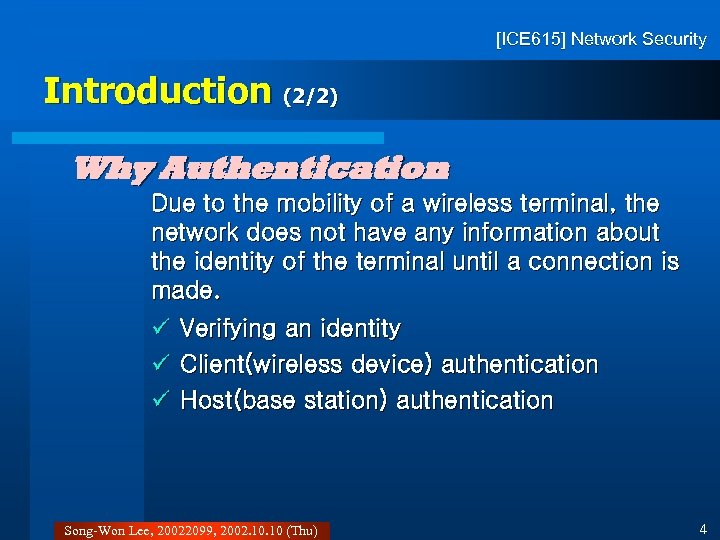 [ICE615] Network Security

Introduction (2/2)

Why Authentication

Due to the mobility of a wireless terminal, the network does not have any information about the identity of the terminal until a connection is made.

✓ Verifying an identity
✓ Client(wireless device) authentication
✓ Host(base station) authentication

Song-Won Lee, 20022099, 2002.10.10 (Thu)

4